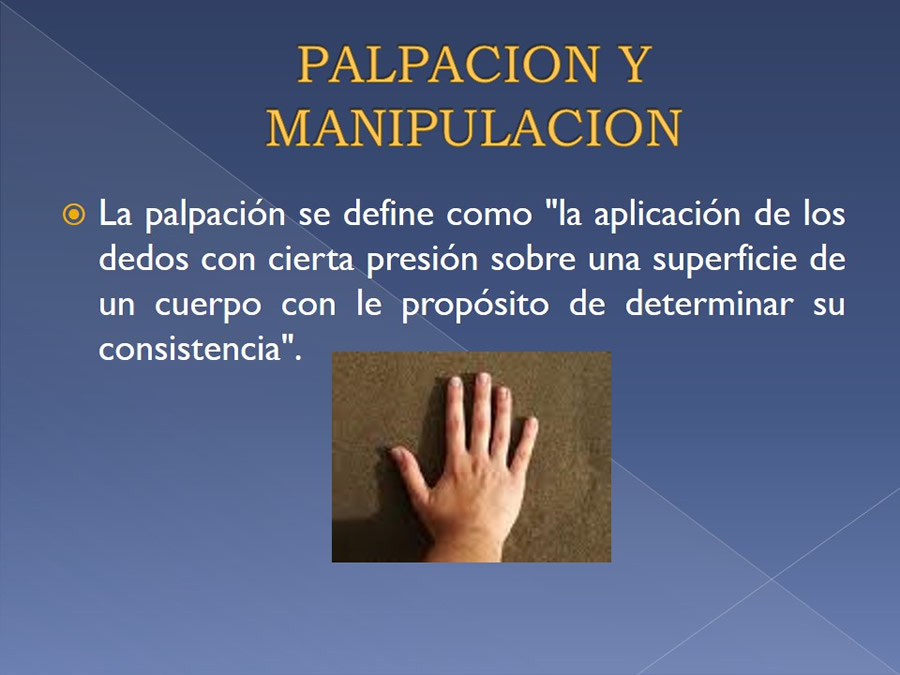 PALPACION Y MANIPULACION

La palpación se define como "la aplicación de los dedos con cierta presión sobre una superficie de un cuerpo con le propósito de determinar su consistencia".